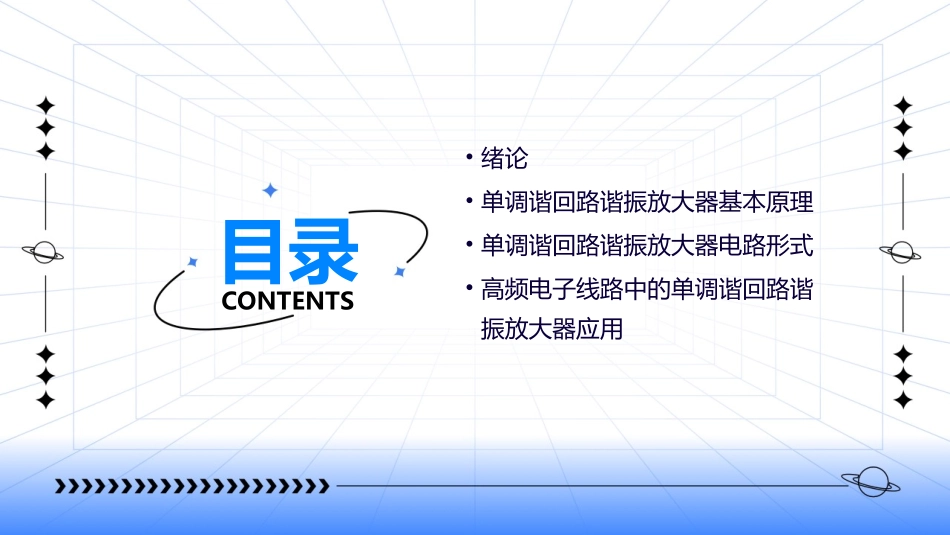 目录
CONTENTS

• 绪论
• 单调谐回路谐振放大器基本原理
• 单调谐回路谐振放大器电路形式
• 高频电子线路中的单调谐回路谐振放大器应用